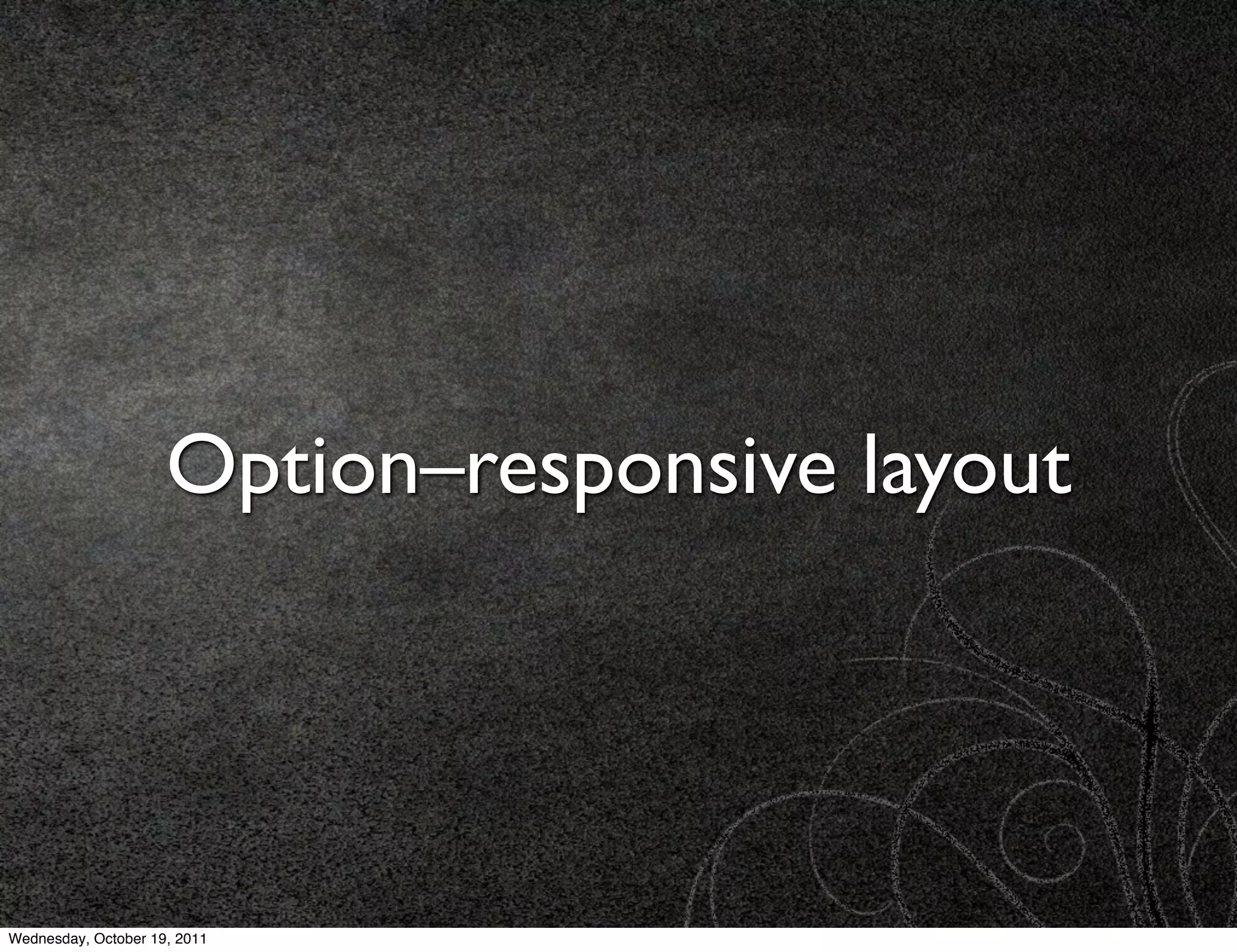 Option–responsive layout

Wednesday, October 19, 2011